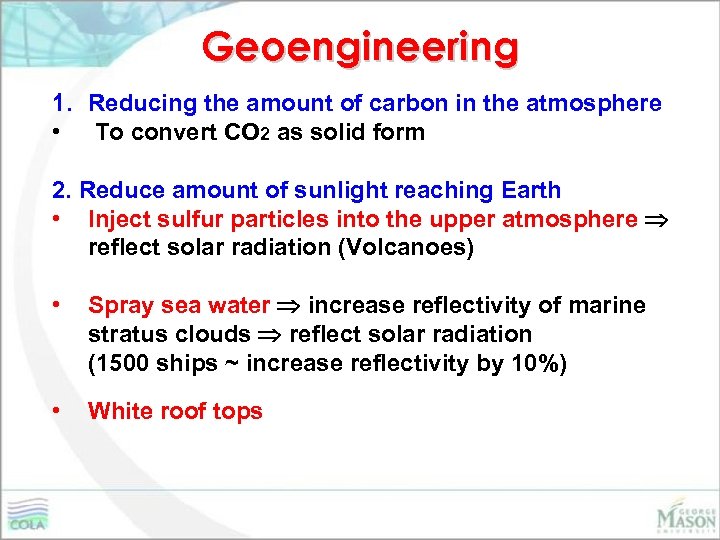 Geoengineering

1. Reducing the amount of carbon in the atmosphere
• To convert $CO_2$ as solid form

2. Reduce amount of sunlight reaching Earth
• Inject sulfur particles into the upper atmosphere $\Rightarrow$ reflect solar radiation (Volcanoes)

• Spray sea water $\Rightarrow$ increase reflectivity of marine stratus clouds $\Rightarrow$ reflect solar radiation (1500 ships ~ increase reflectivity by 10%)

• White roof tops

COLA

GEORGE MASON UNIVERSITY